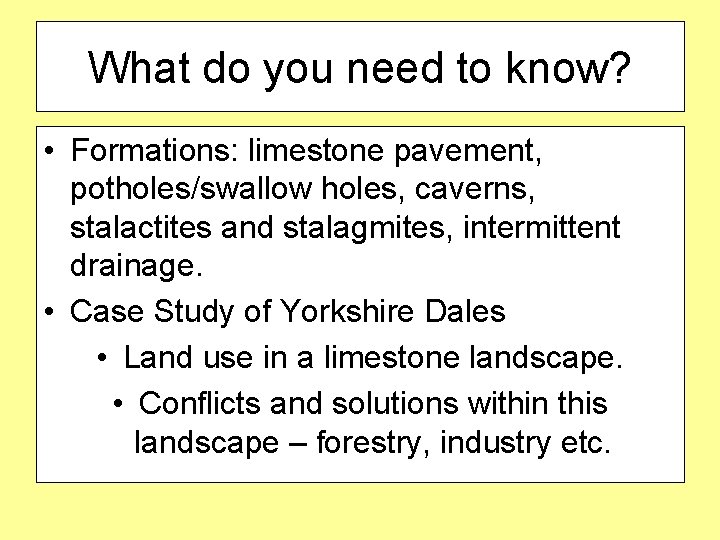 What do you need to know?

• Formations: limestone pavement, potholes/swallow holes, caverns, stalactites and stalagmites, intermittent drainage.
• Case Study of Yorkshire Dales
  • Land use in a limestone landscape.
  • Conflicts and solutions within this landscape – forestry, industry etc.